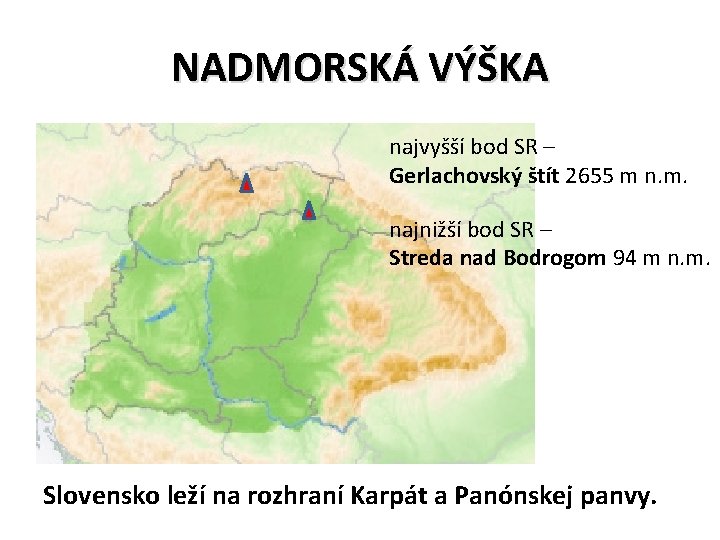 NADMORSKÁ VÝŠKA

najvyšší bod SR –
**Gerlachovský štít** 2655 m n.m.

najnižší bod SR –
**Streda nad Bodrogom** 94 m n.m.

Slovensko leží na rozhraní Karpát a Panónskej panvy.